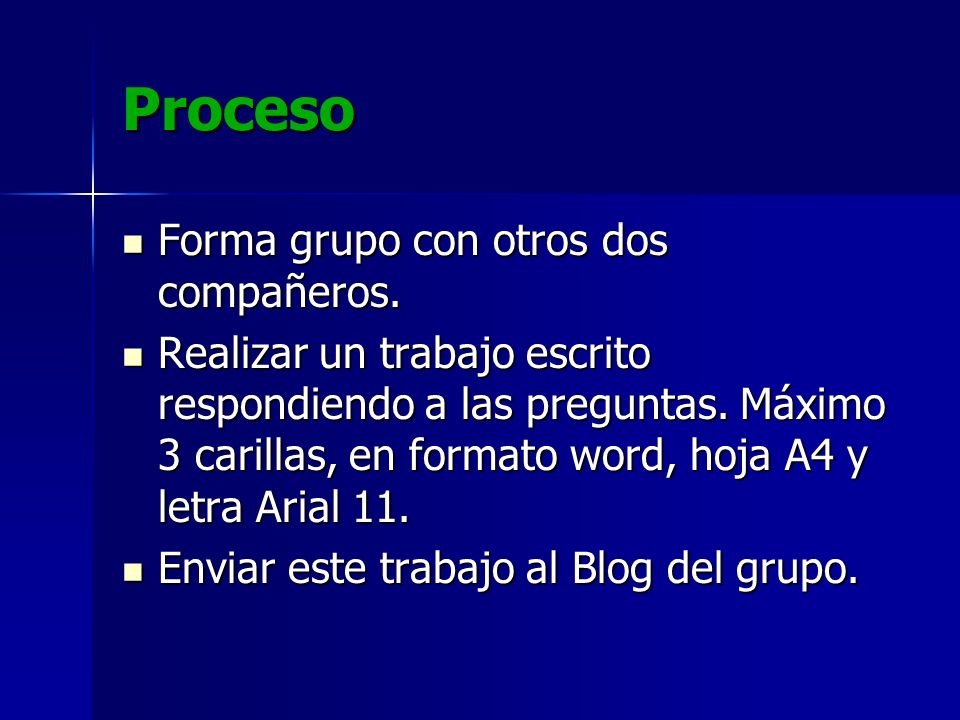 Proceso

- Forma grupo con otros dos compañeros.
- Realizar un trabajo escrito respondiendo a las preguntas. Máximo 3 carillas, en formato word, hoja A4 y letra Arial 11.
- Enviar este trabajo al Blog del grupo.